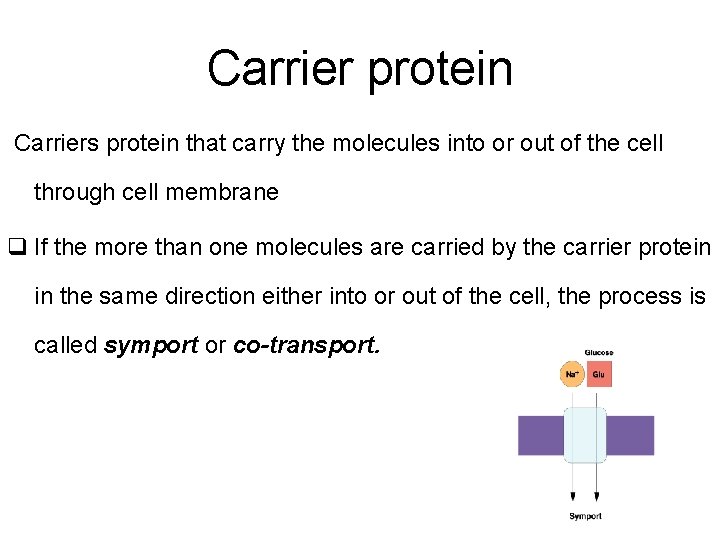 Carrier protein

Carriers protein that carry the molecules into or out of the cell through cell membrane

☐ If the more than one molecules are carried by the carrier protein in the same direction either into or out of the cell, the process is called symport or co-transport.

Glucose

$Na^+$

Glu

Symport